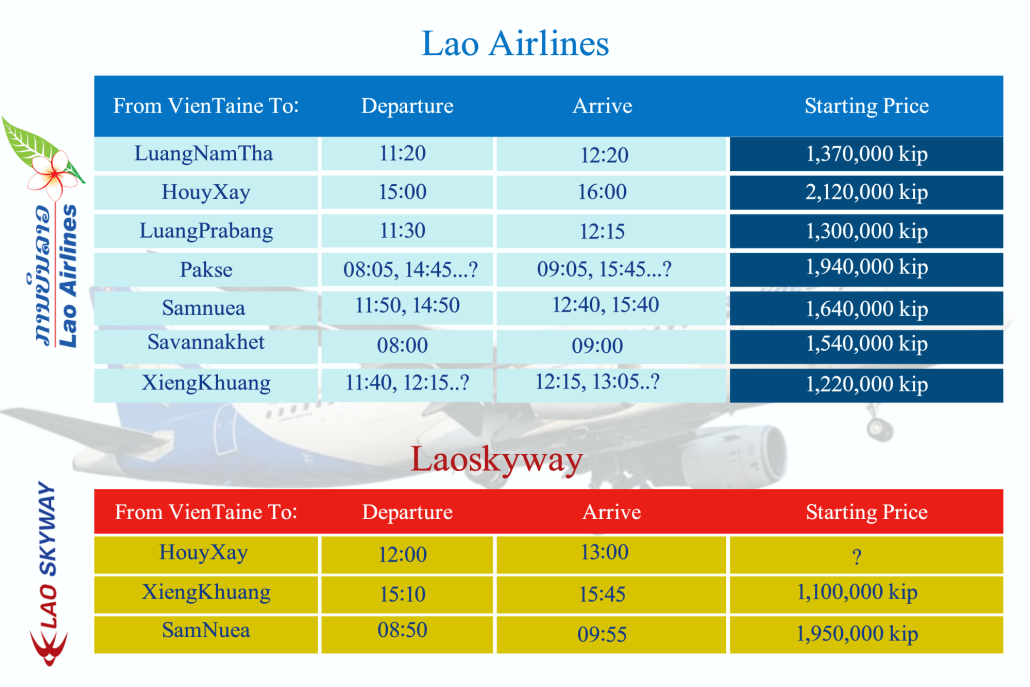 Lao Airlines

ການບິນລາວ Lao Airlines

| From VienTaine To: | Departure | Arrive | Starting Price |
|---|---|---|---|
| LuangNamTha | 11:20 | 12:20 | 1,370,000 kip |
| HouyXay | 15:00 | 16:00 | 2,120,000 kip |
| LuangPrabang | 11:30 | 12:15 | 1,300,000 kip |
| Pakse | 08:05, 14:45...? | 09:05, 15:45...? | 1,940,000 kip |
| Samnuea | 11:50, 14:50 | 12:40, 15:40 | 1,640,000 kip |
| Savannakhet | 08:00 | 09:00 | 1,540,000 kip |
| XiengKhuang | 11:40, 12:15..? | 12:15, 13:05..? | 1,220,000 kip |

Laoskyway

LAO SKYWAY

| From VienTaine To: | Departure | Arrive | Starting Price |
|---|---|---|---|
| HouyXay | 12:00 | 13:00 | ? |
| XiengKhuang | 15:10 | 15:45 | 1,100,000 kip |
| SamNuea | 08:50 | 09:55 | 1,950,000 kip |